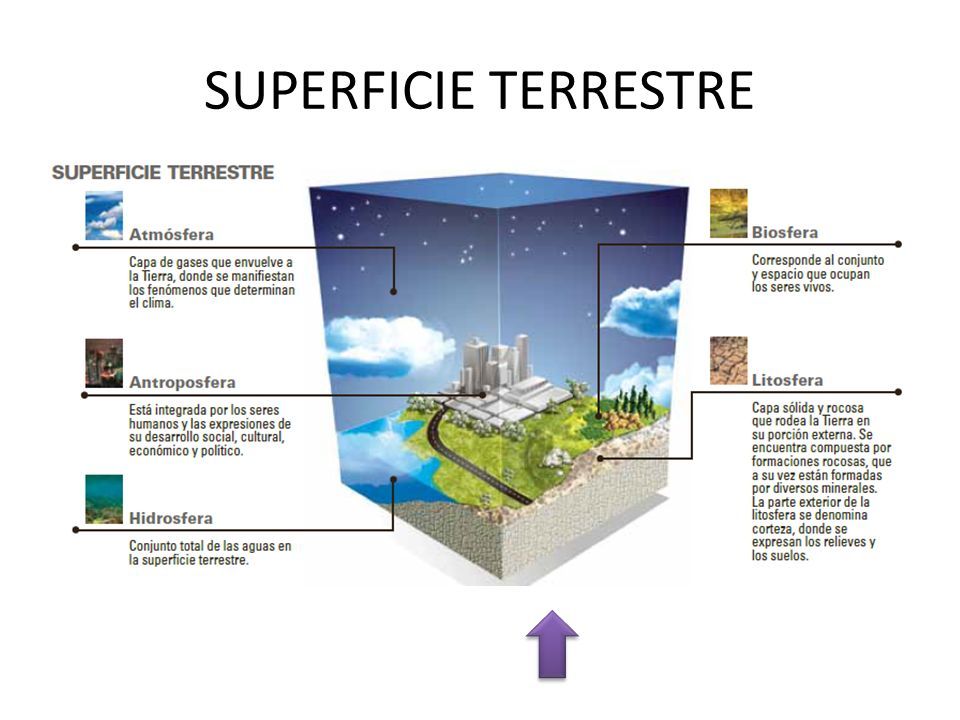 SUPERFICIE TERRESTRE

SUPERFICIE TERRESTRE

Atmósfera

Capa de gases que envuelve a la Tierra, donde se manifiestan los fenómenos que determinan el clima.

Antroposfera

Está integrada por los seres humanos y las expresiones de su desarrollo social, cultural, económico y político.

Hidrosfera

Conjunto total de las aguas en la superficie terrestre.

Biosfera

Corresponde al conjunto y espacio que ocupan los seres vivos.

Litosfera

Capa sólida y rocosa que rodea la Tierra en su porción externa. Se encuentra compuesta por formaciones rocosas, que a su vez están formadas por diversos minerales. La parte exterior de la litosfera se denomina corteza, donde se expresan los relieves y los suelos.